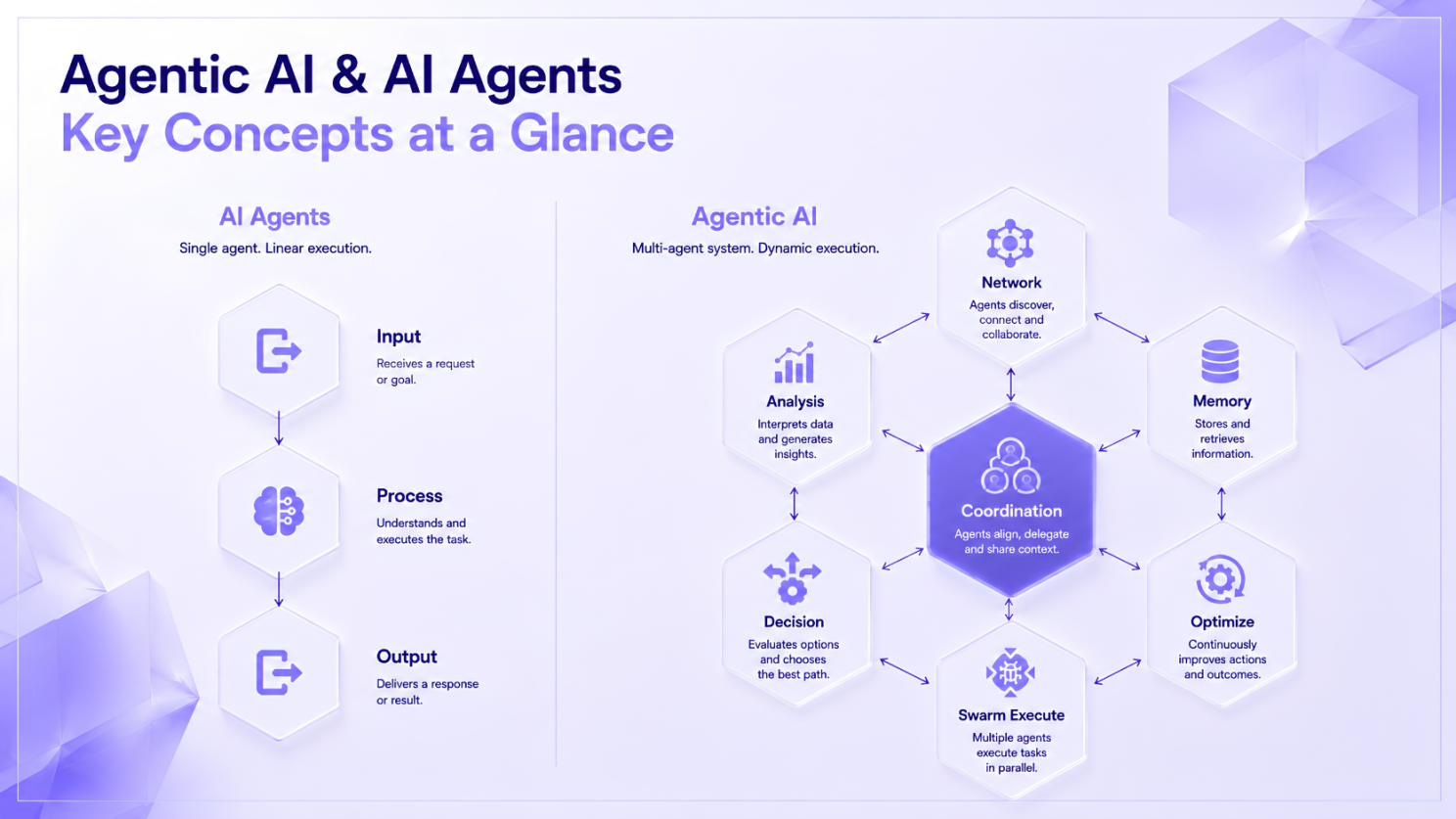 Agentic AI & AI Agents
Key Concepts at a Glance

AI Agents
Single agent. Linear execution.

Input
Receives a request or goal.

Process
Understands and executes the task.

Output
Delivers a response or result.

Agentic AI
Multi-agent system. Dynamic execution.

Network
Agents discover, connect and collaborate.

Analysis
Interprets data and generates insights.

Memory
Stores and retrieves information.

Coordination
Agents align, delegate and share context.

Decision
Evaluates options and chooses the best path.

Optimize
Continuously improves actions and outcomes.

Swarm Execute
Multiple agents execute tasks in parallel.